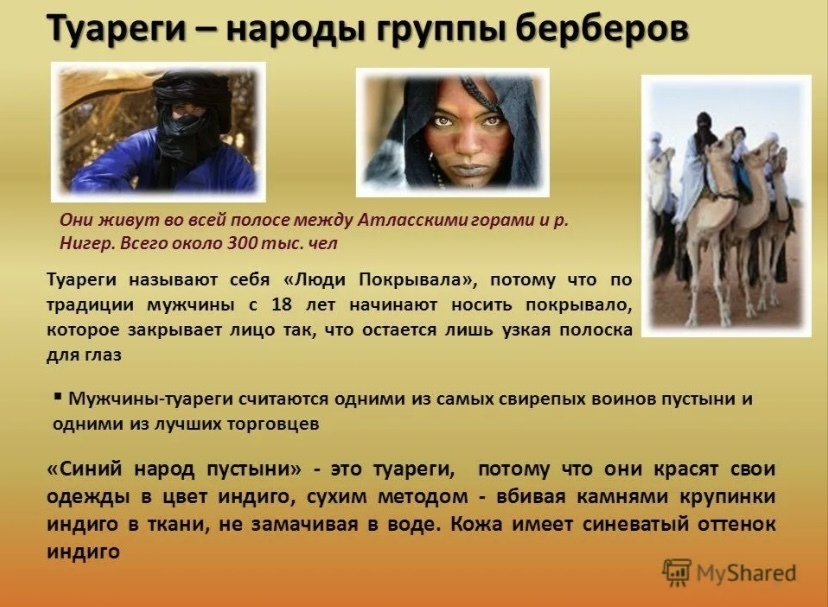 Туареги – народы группы берберов

Они живут во всей полосе между Атласскими горами и р. Нигер. Всего около 300 тыс. чел

Туареги называют себя «Люди Покрывала», потому что по традиции мужчины с 18 лет начинают носить покрывало, которое закрывает лицо так, что остается лишь узкая полоска для глаз

▪ Мужчины-туареги считаются одними из самых свирепых воинов пустыни и одними из лучших торговцев

«Синий народ пустыни» - это туареги, потому что они красят свои одежды в цвет индиго, сухим методом - вбивая камнями крупинки индиго в ткани, не замачивая в воде. Кожа имеет синеватый оттенок индиго

MyShared